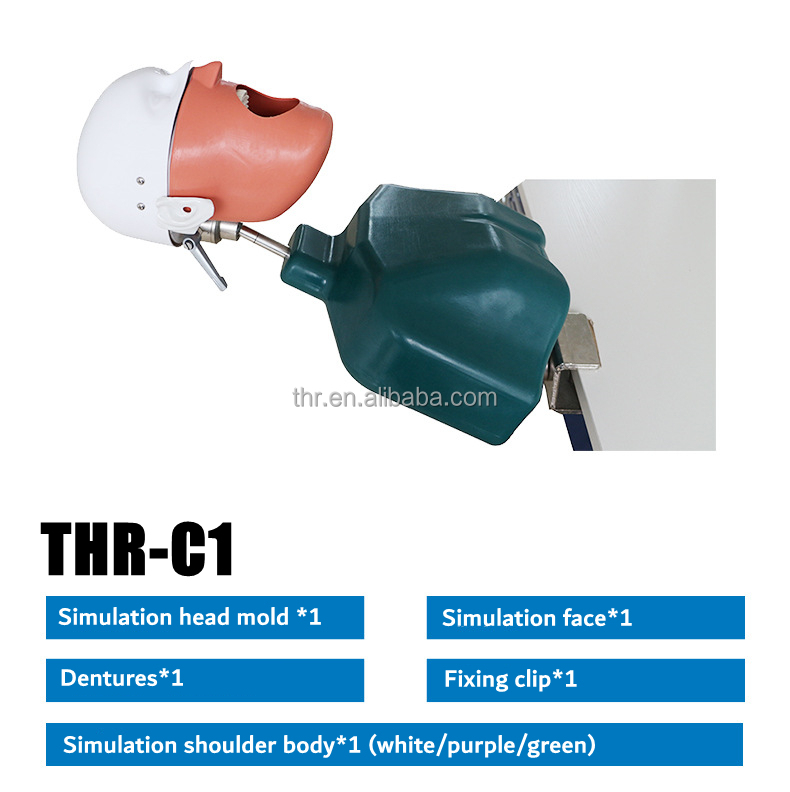 thr.en.alibaba.com

THR-C1

Simulation head mold *1

Simulation face*1

Dentures*1

Fixing clip*1

Simulation shoulder body*1 (white/purple/green)